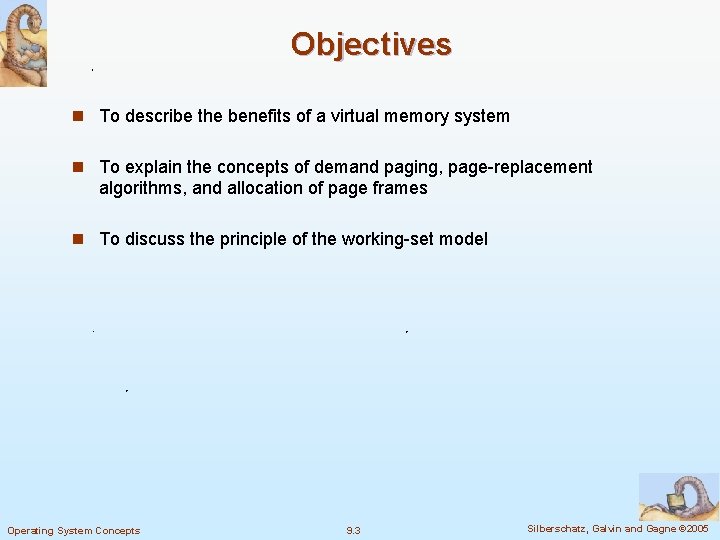 Objectives

■ To describe the benefits of a virtual memory system

■ To explain the concepts of demand paging, page-replacement algorithms, and allocation of page frames

■ To discuss the principle of the working-set model

Operating System Concepts

9.3

Silberschatz, Galvin and Gagne ©2005